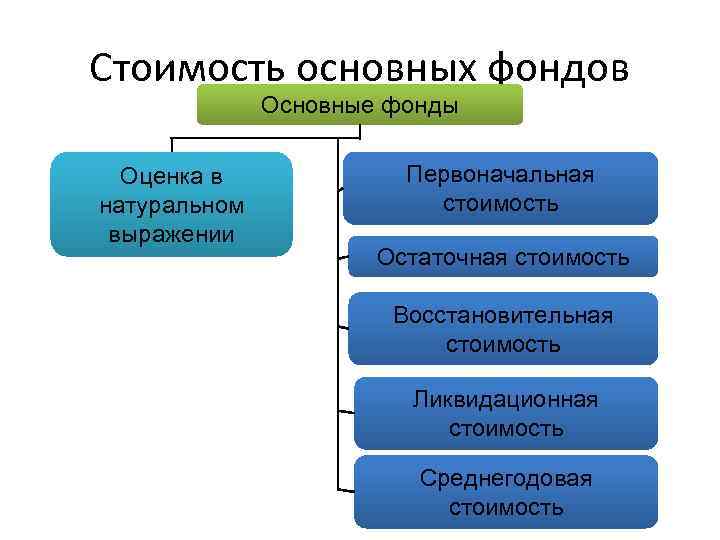 Стоимость основных фондов

Основные фонды

Оценка в натуральном выражении

Первоначальная стоимость

Остаточная стоимость

Восстановительная стоимость

Ликвидационная стоимость

Среднегодовая стоимость